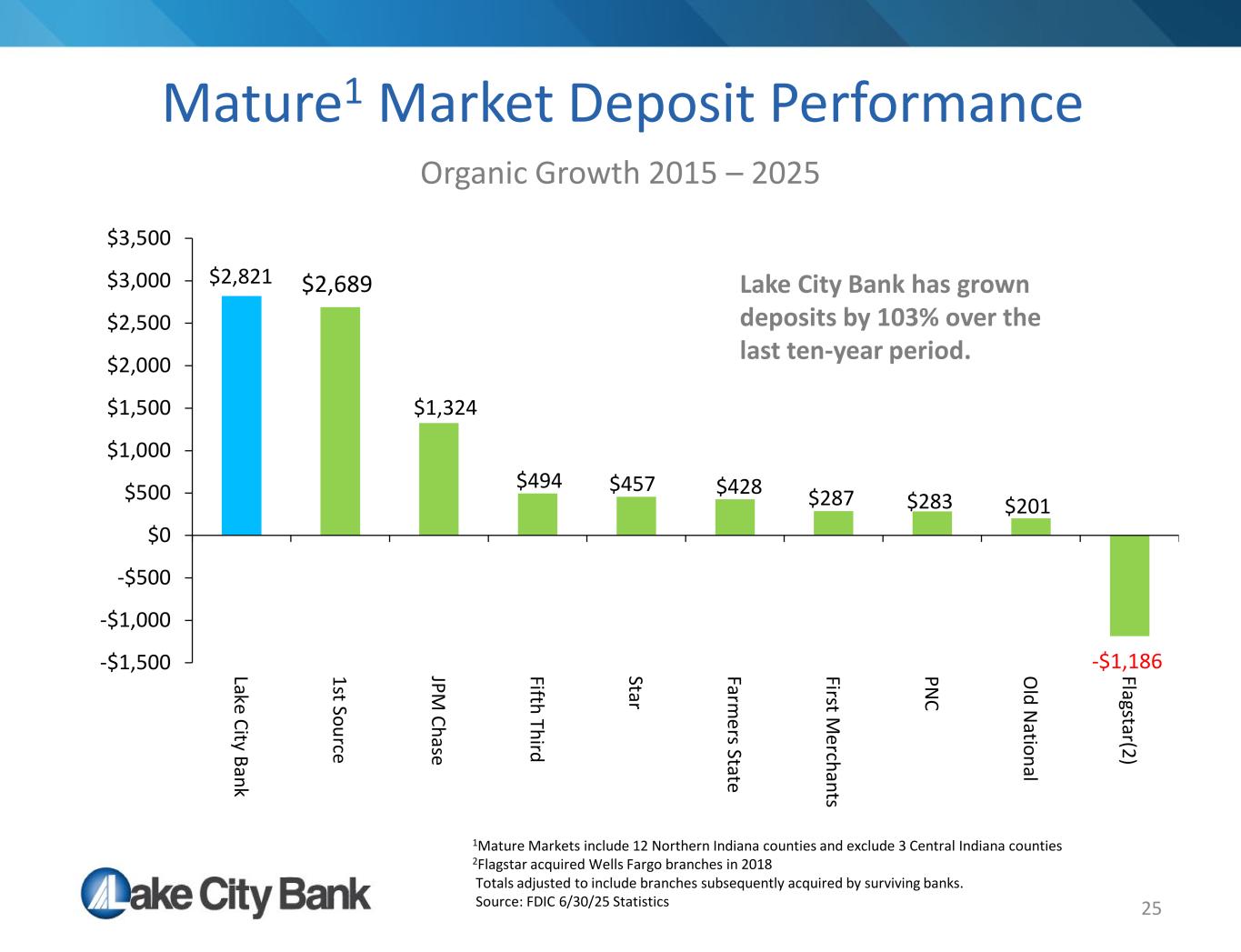 Mature$^1$ Market Deposit Performance

Organic Growth 2015 – 2025

$3,500
$3,000
$2,500
$2,000
$1,500
$1,000
$500
$0
-$500
-$1,000
-$1,500

$2,821 $2,689 $1,324 $494 $457 $428 $287 $283 $201 -$1,186

Lake City Bank has grown deposits by 103% over the last ten-year period.

Lake City Bank
1st Source
JPM Chase
Fifth Third
Star
Farmers State
First Merchants
PNC
Old National
Flagstar(2)

$^1$Mature Markets include 12 Northern Indiana counties and exclude 3 Central Indiana counties
$^2$Flagstar acquired Wells Fargo branches in 2018
Totals adjusted to include branches subsequently acquired by surviving banks.
Source: FDIC 6/30/25 Statistics

Lake City Bank

25